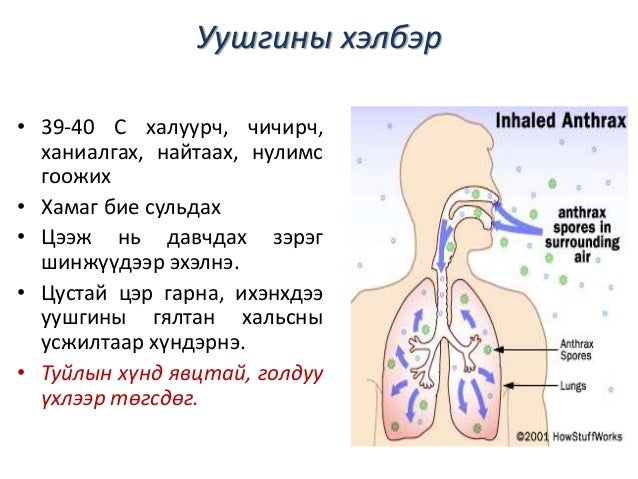 Уушгины хэлбэр

• 39-40 С халуурч, чичирч, ханиалгах, найтаах, нулимс гоожих
• Хамаг бие сульдах
• Цээж нь давчдах зэрэг шинжүүдээр эхэлнэ.
• Цустай цэр гарна, ихэнхдээ уушгины гялтан хальсны усжилтаар хүндэрнэ.
• Туйлын хүнд явцтай, голдуу үхлээр төгсдөг.

Inhaled Anthrax

anthrax spores in surrounding air

Anthrax Spores

Lungs

©2001 HowStuffWorks